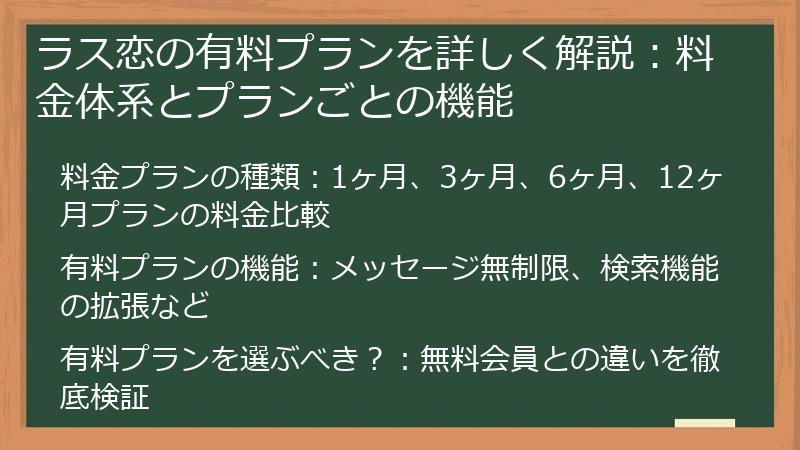 ラス恋の有料プランを詳しく解説：料金体系とプランごとの機能

料金プランの種類：1ヶ月、3ヶ月、6ヶ月、12ヶ月プランの料金比較

有料プランの機能：メッセージ無制限、検索機能の拡張など

有料プランを選ぶべき？：無料会員との違いを徹底検証